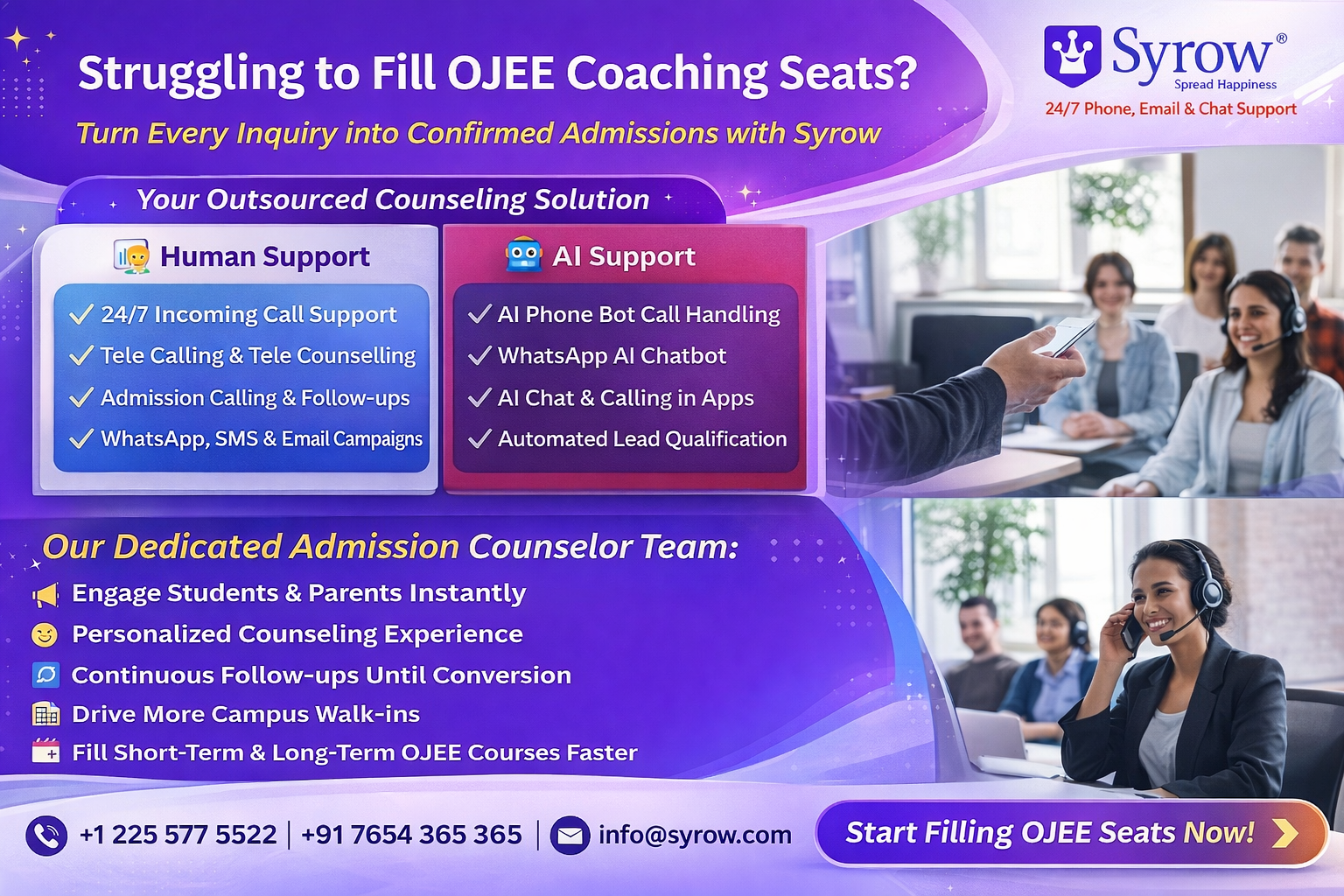 Struggling to Fill OJEE Coaching Seats?

Turn Every Inquiry into Confirmed Admissions with Syrow

Syrow®
Spread Happiness
24/7 Phone, Email & Chat Support

Your Outsourced Counseling Solution

Human Support
✓ 24/7 Incoming Call Support
✓ Tele Calling & Tele Counselling
✓ Admission Calling & Follow-ups
✓ WhatsApp, SMS & Email Campaigns

AI Support
✓ AI Phone Bot Call Handling
✓ WhatsApp AI Chatbot
✓ AI Chat & Calling in Apps
✓ Automated Lead Qualification

Our Dedicated Admission Counselor Team:
Engage Students & Parents Instantly
Personalized Counseling Experience
Continuous Follow-ups Until Conversion
Drive More Campus Walk-ins
Fill Short-Term & Long-Term OJEE Courses Faster

+1 225 577 5522 | +91 7654 365 365 | info@syrow.com

Start Filling OJEE Seats Now!